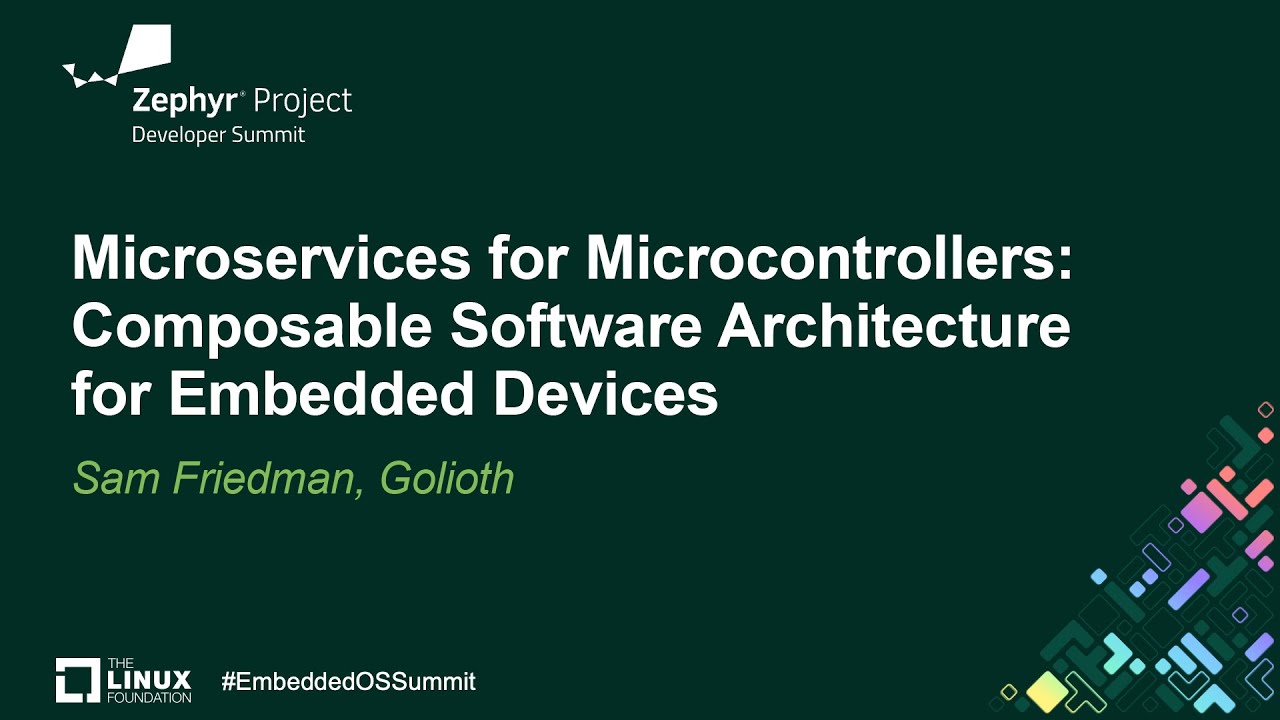 Zephyr® Project
Developer Summit

Microservices for Microcontrollers: Composable Software Architecture for Embedded Devices

Sam Friedman, Golioth

THE LINUX FOUNDATION

#EmbeddedOSSummit